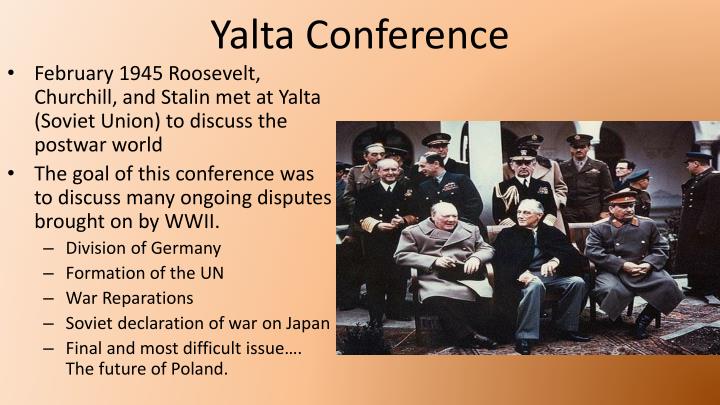 Yalta Conference

• February 1945 Roosevelt, Churchill, and Stalin met at Yalta (Soviet Union) to discuss the postwar world

• The goal of this conference was to discuss many ongoing disputes brought on by WWII.
  – Division of Germany
  – Formation of the UN
  – War Reparations
  – Soviet declaration of war on Japan
  – Final and most difficult issue…. The future of Poland.